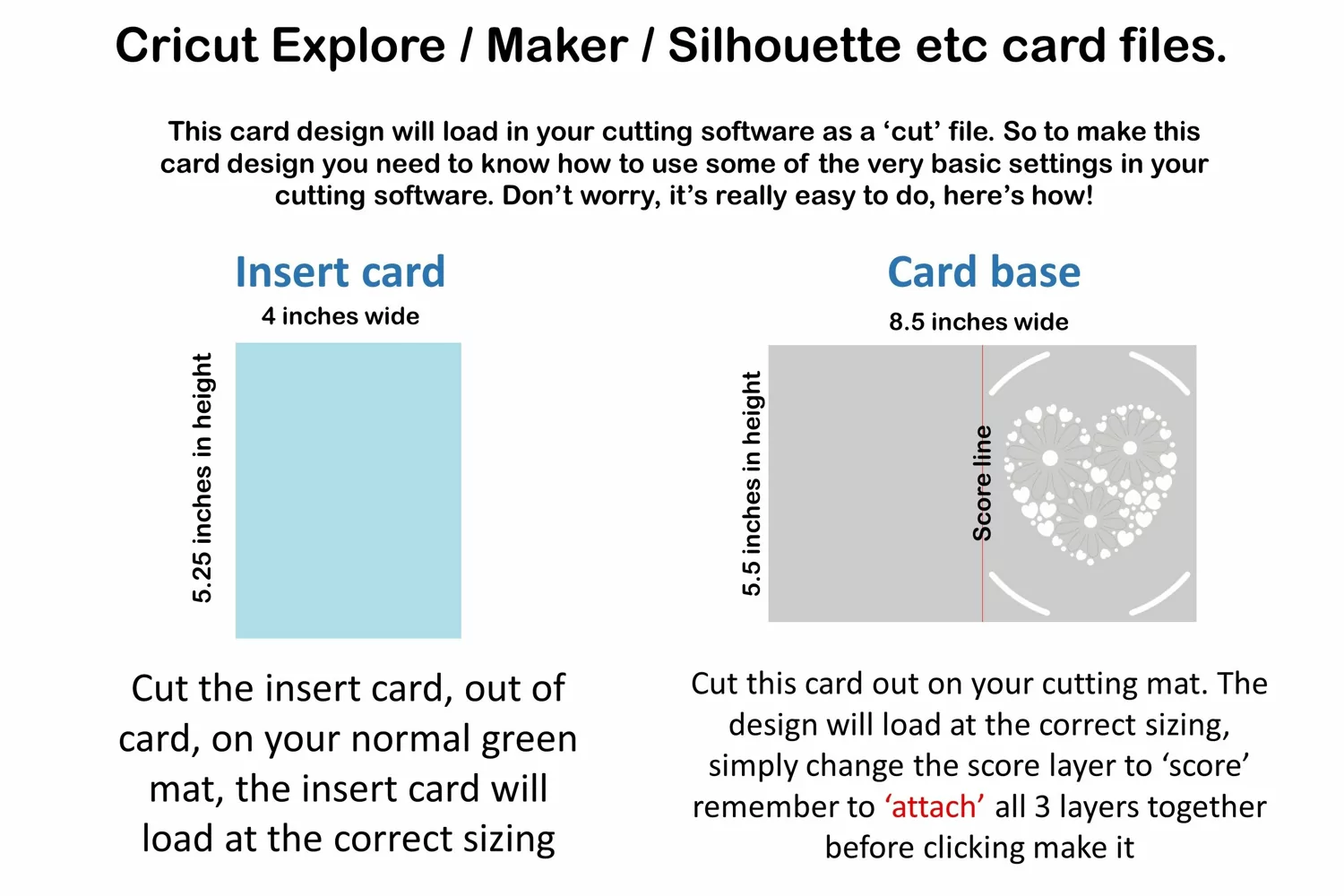 Cricut Explore / Maker / Silhouette etc card files.

This card design will load in your cutting software as a ‘cut’ file. So to make this card design you need to know how to use some of the very basic settings in your cutting software. Don’t worry, it’s really easy to do, here’s how!

Insert card

4 inches wide

5.25 inches in height

Cut the insert card, out of card, on your normal green mat, the insert card will load at the correct sizing

Card base

8.5 inches wide

5.5 inches in height

Score line

Cut this card out on your cutting mat. The design will load at the correct sizing, simply change the score layer to ‘score’ remember to ‘attach’ all 3 layers together before clicking make it